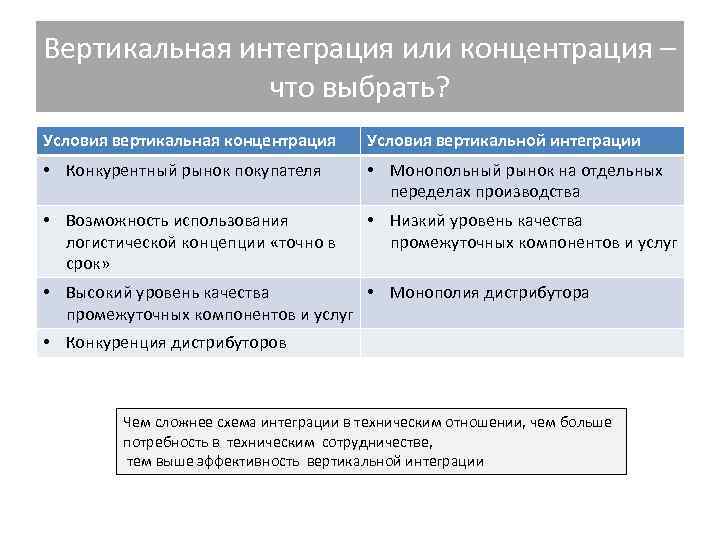 Вертикальная интеграция или концентрация – что выбрать?

| Условия вертикальная концентрация | Условия вертикальной интеграции |
|---|---|
| • Конкурентный рынок покупателя | • Монопольный рынок на отдельных переделах производства |
| • Возможность использования логистической концепции «точно в срок» | • Низкий уровень качества промежуточных компонентов и услуг |
| • Высокий уровень качества промежуточных компонентов и услуг | • Монополия дистрибутора |
| • Конкуренция дистрибуторов | |

Чем сложнее схема интеграции в техническим отношении, чем больше потребность в техническим сотрудничестве,
тем выше эффективность вертикальной интеграции